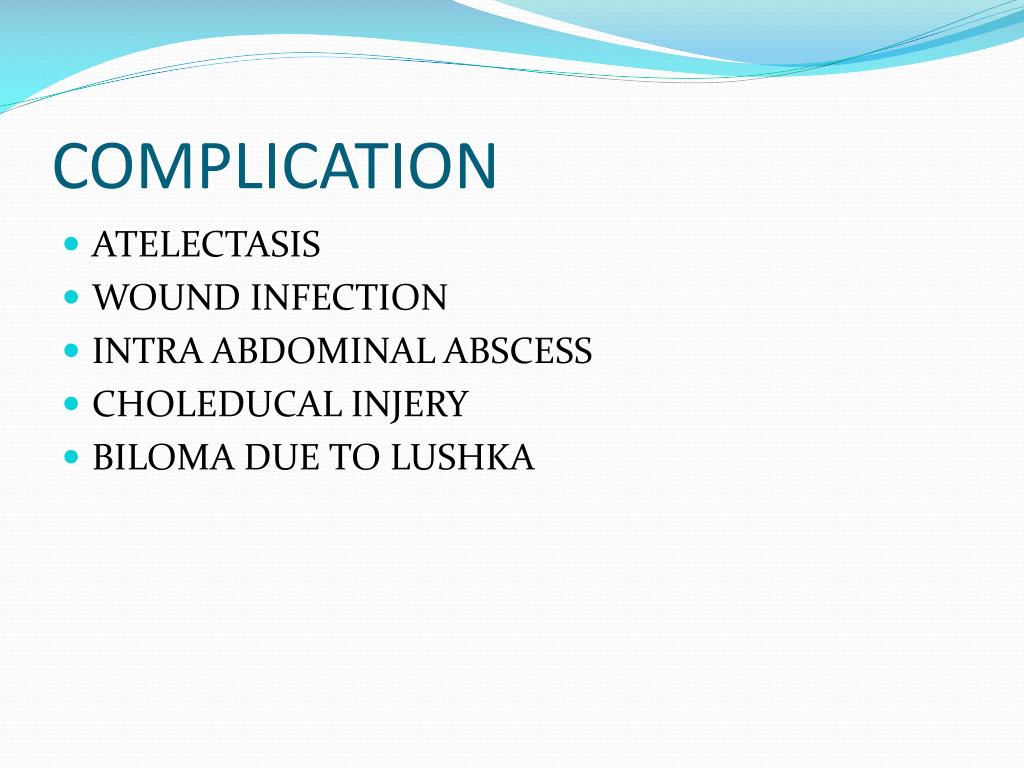 COMPLICATION

- ATELECTASIS
- WOUND INFECTION
- INTRA ABDOMINAL ABSCESS
- CHOLEDUCAL INJERY
- BILOMA DUE TO LUSHKA